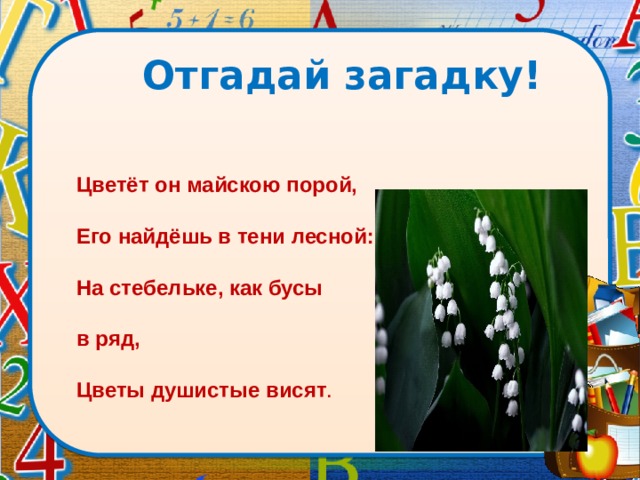 $5+1=6$

Отгадай загадку!

Цветёт он майскою порой,

Его найдёшь в тени лесной:

На стебельке, как бусы

в ряд,

Цветы душистые висят.